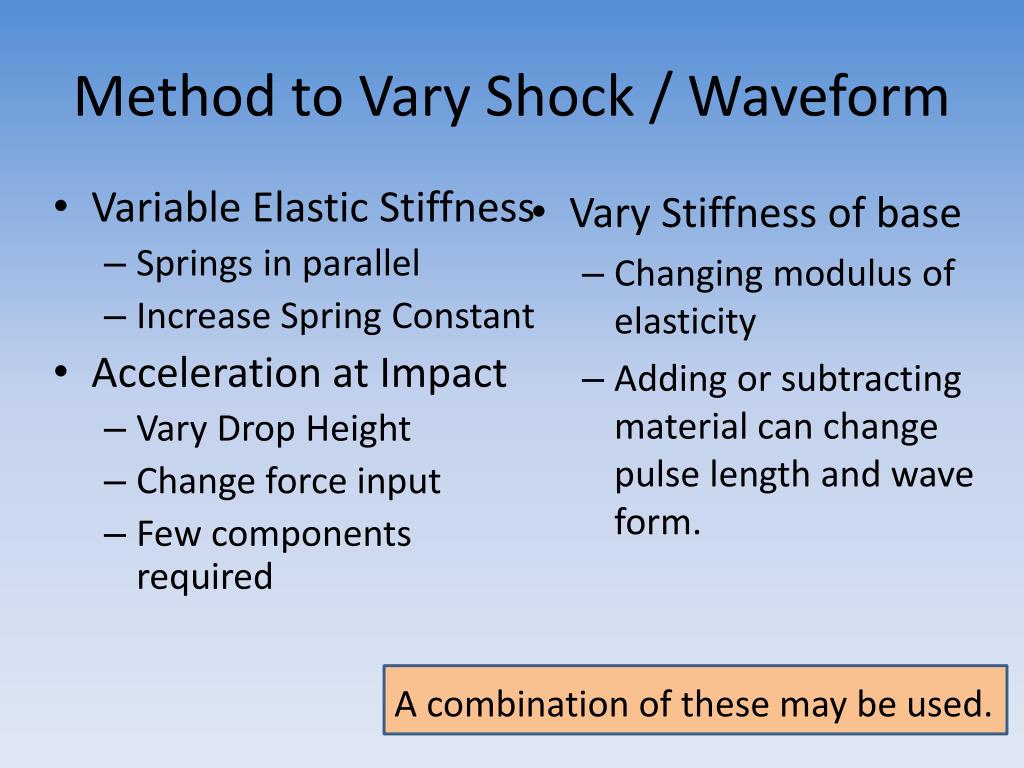 Method to Vary Shock / Waveform

• Variable Elastic Stiffness
– Springs in parallel
– Increase Spring Constant
• Acceleration at Impact
– Vary Drop Height
– Change force input
– Few components required

• Vary Stiffness of base
– Changing modulus of elasticity
– Adding or subtracting material can change pulse length and wave form.

A combination of these may be used.